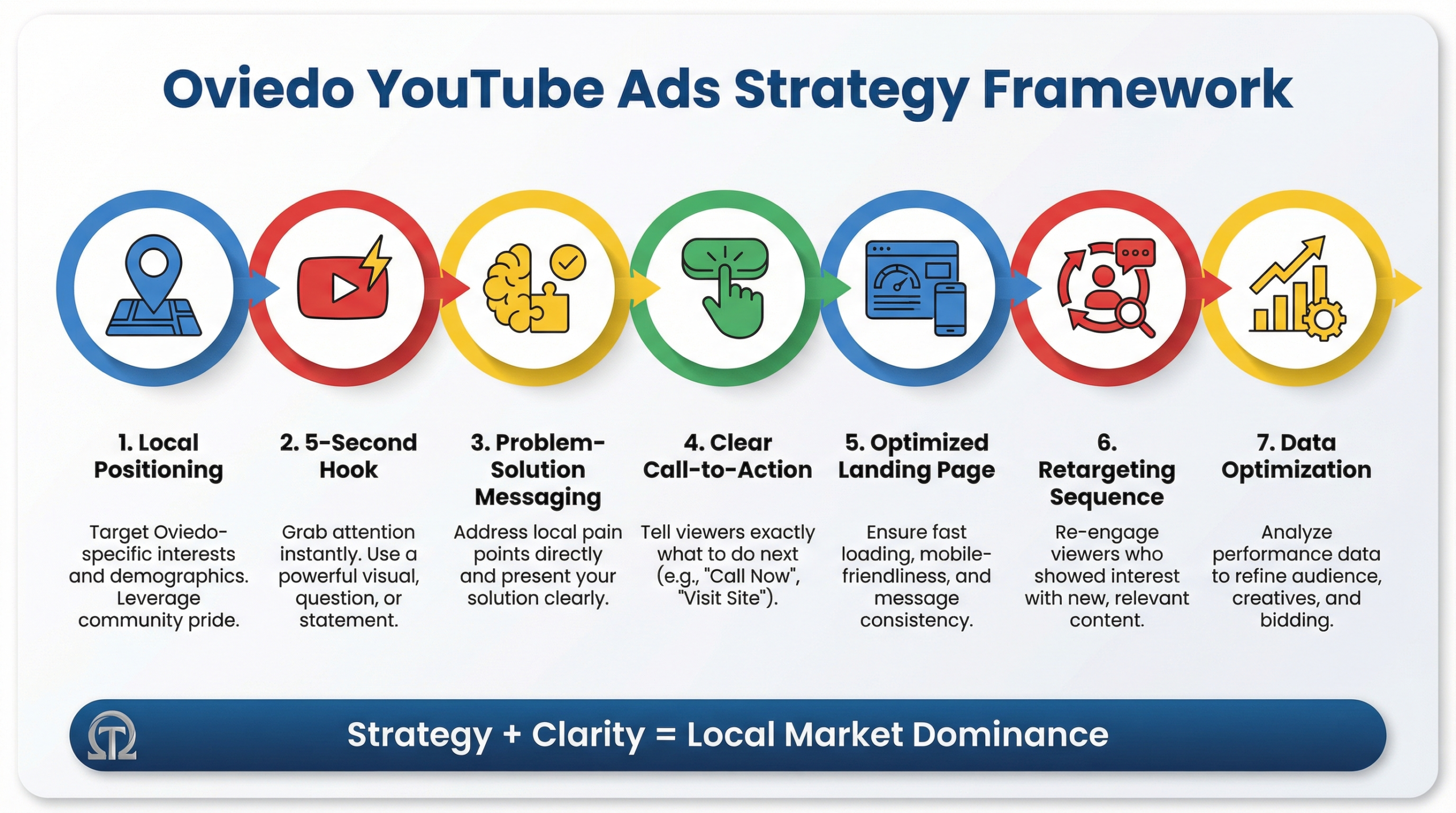 Oviedo YouTube Ads Strategy Framework

1. Local Positioning

Target Oviedo-specific interests and demographics. Leverage community pride.

2. 5-Second Hook

Grab attention instantly. Use a powerful visual, question, or statement.

3. Problem-Solution Messaging

Address local pain points directly and present your solution clearly.

4. Clear Call-to-Action

Tell viewers exactly what to do next (e.g., "Call Now", "Visit Site").

5. Optimized Landing Page

Ensure fast loading, mobile-friendliness, and message consistency.

6. Retargeting Sequence

Re-engage viewers who showed interest with new, relevant content.

7. Data Optimization

Analyze performance data to refine audience, creatives, and bidding.

Strategy + Clarity = Local Market Dominance